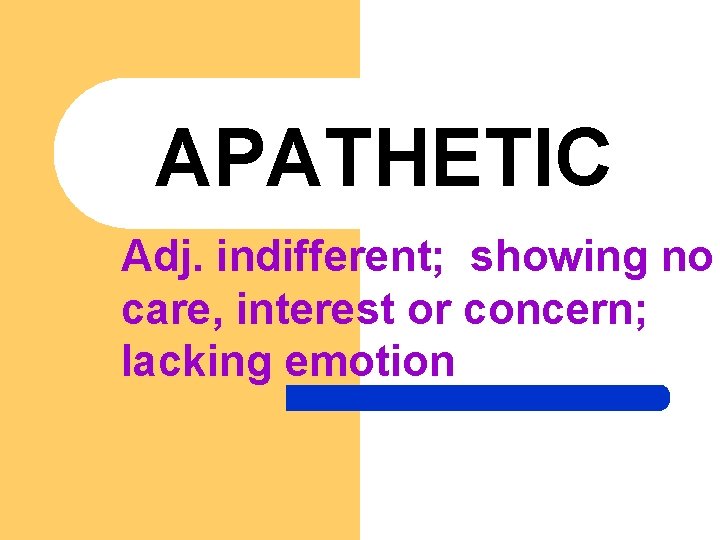 APATHETIC

Adj. indifferent; showing no care, interest or concern; lacking emotion